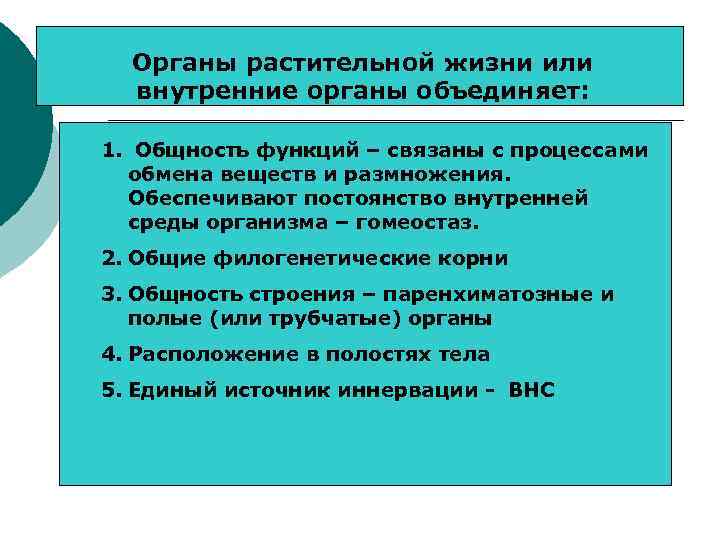 Органы растительной жизни или внутренние органы объединяет:

1. Общность функций – связаны с процессами обмена веществ и размножения. Обеспечивают постоянство внутренней среды организма – гомеостаз.

2. Общие филогенетические корни

3. Общность строения – паренхиматозные и полые (или трубчатые) органы

4. Расположение в полостях тела

5. Единый источник иннервации - ВНС